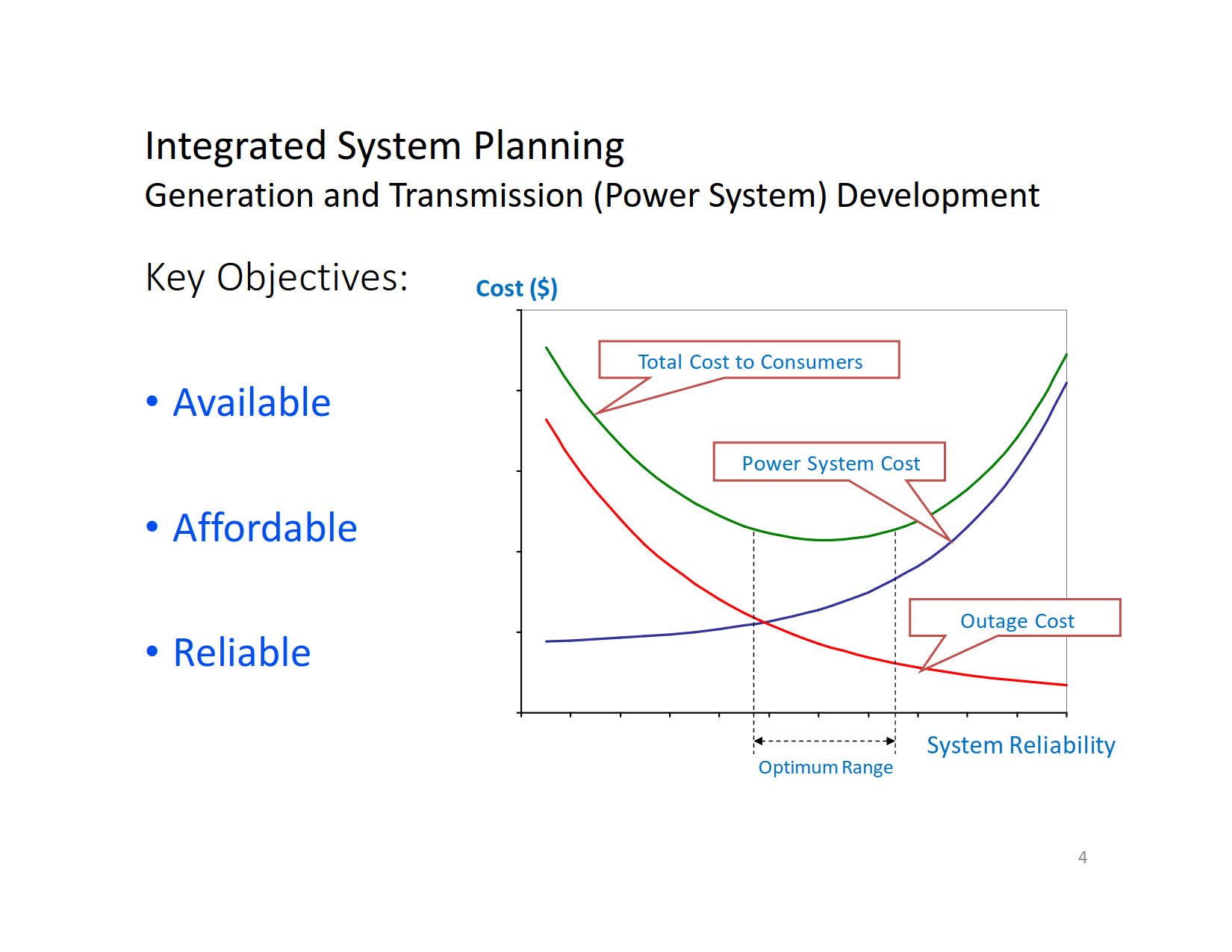 Integrated System Planning
Generation and Transmission (Power System) Development

Key Objectives:

• Available

• Affordable

• Reliable

Cost ($)

Total Cost to Consumers

Power System Cost

Outage Cost

System Reliability

Optimum Range

4